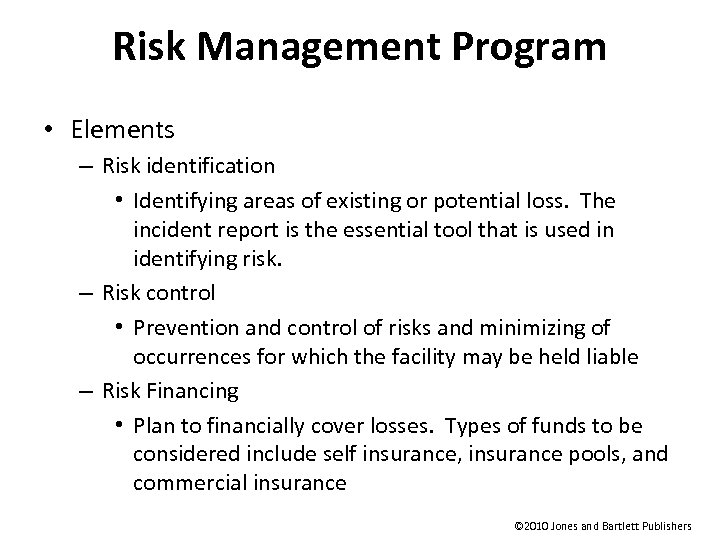 Risk Management Program

• Elements
– Risk identification
• Identifying areas of existing or potential loss. The incident report is the essential tool that is used in identifying risk.
– Risk control
• Prevention and control of risks and minimizing of occurrences for which the facility may be held liable
– Risk Financing
• Plan to financially cover losses. Types of funds to be considered include self insurance, insurance pools, and commercial insurance

©2010 Jones and Bartlett Publishers